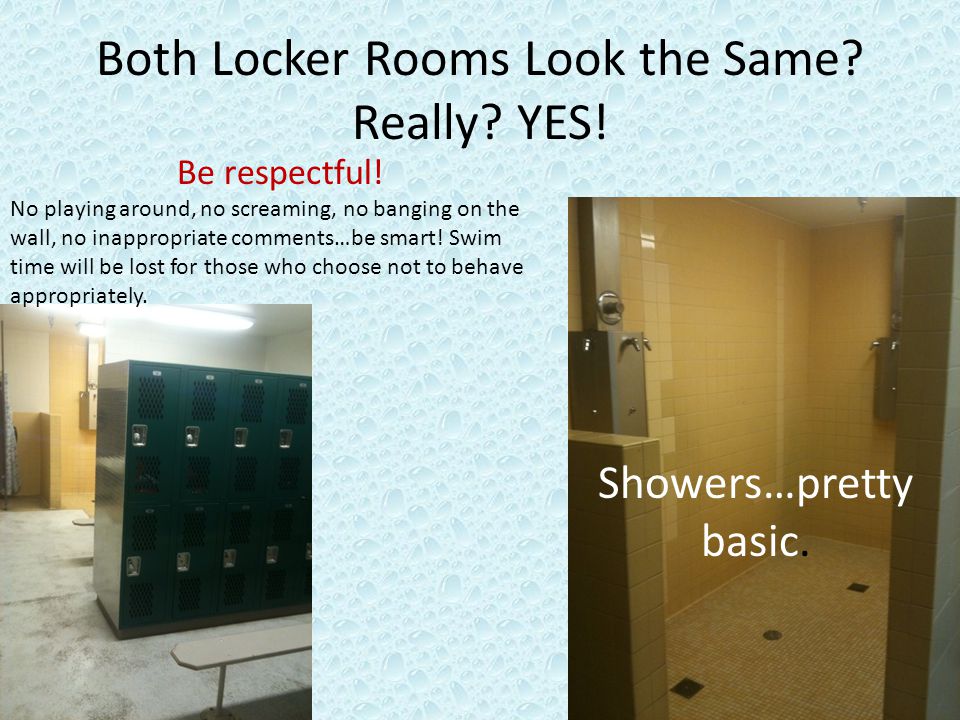 Both Locker Rooms Look the Same? Really? YES!

Be respectful!

No playing around, no screaming, no banging on the wall, no inappropriate comments…be smart! Swim time will be lost for those who choose not to behave appropriately.

Showers…pretty basic.